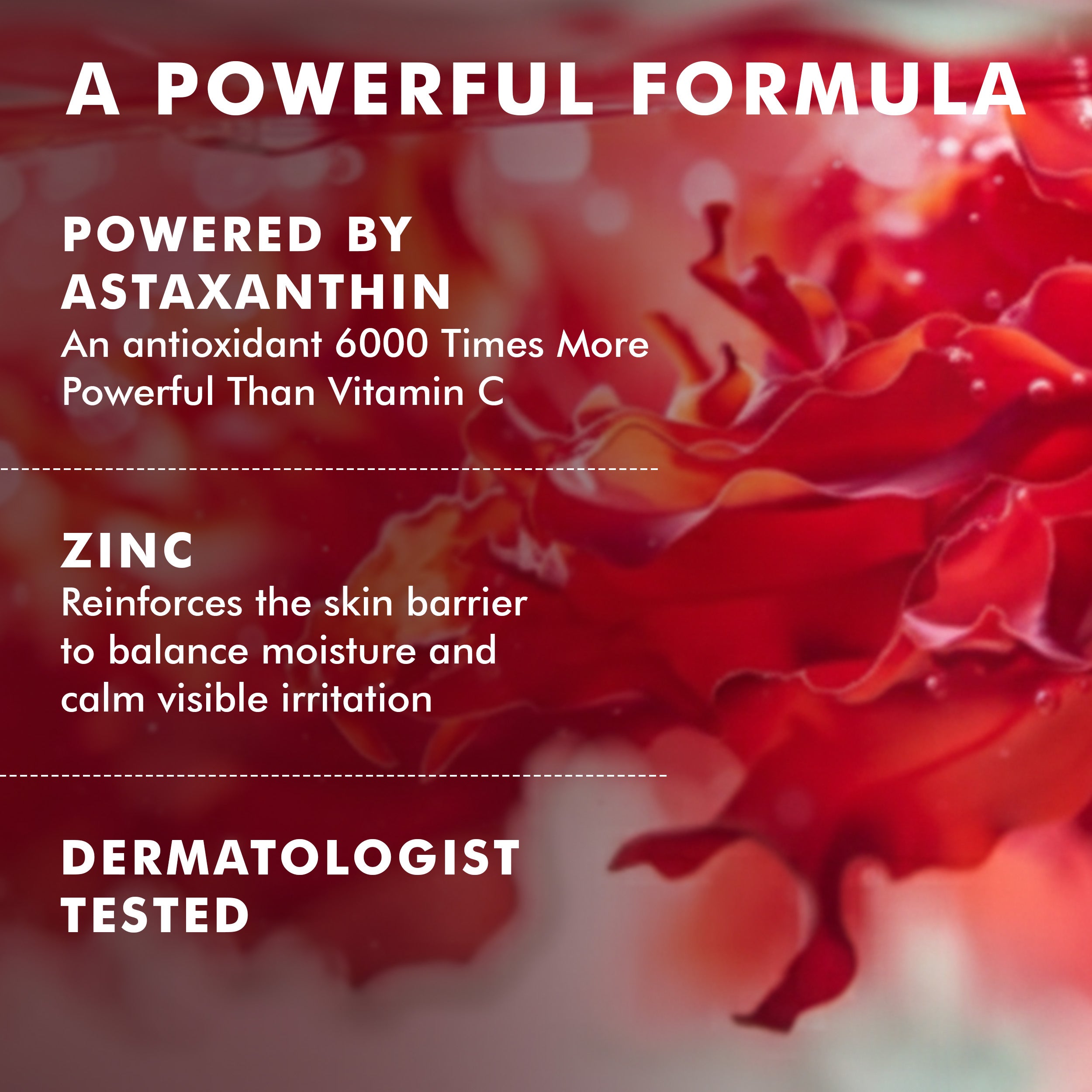 A POWERFUL FORMULA

POWERED BY ASTAXANTHIN
An antioxidant 6000 Times More Powerful Than Vitamin C

ZINC
Reinforces the skin barrier to balance moisture and calm visible irritation

DERMATOLOGIST TESTED